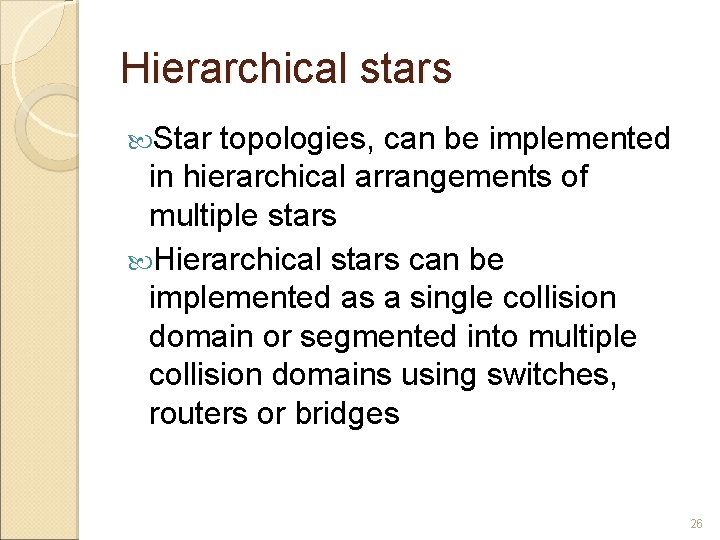 Hierarchical stars

Star topologies, can be implemented in hierarchical arrangements of multiple stars

Hierarchical stars can be implemented as a single collision domain or segmented into multiple collision domains using switches, routers or bridges

26